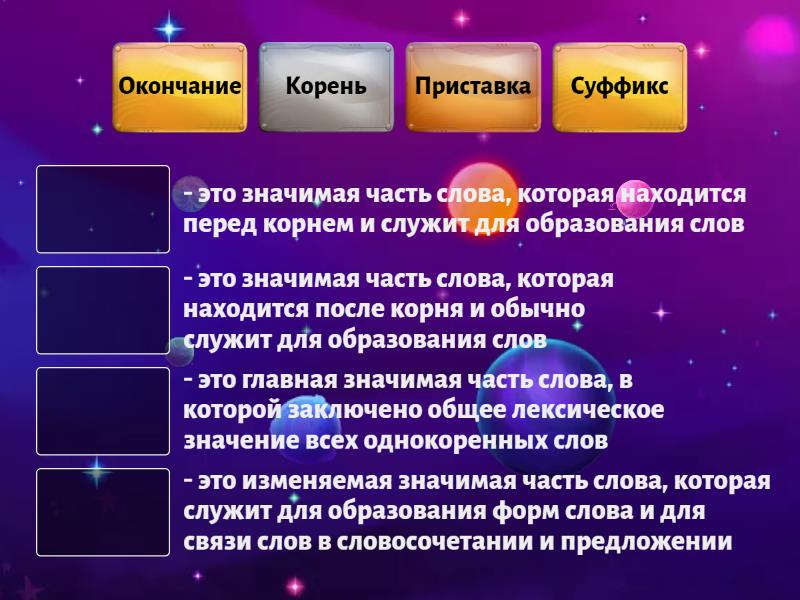 Окончание

Корень

Приставка

Суффикс

- это значимая часть слова, которая находится перед корнем и служит для образования слов

- это значимая часть слова, которая находится после корня и обычно служит для образования слов

- это главная значимая часть слова, в которой заключено общее лексическое значение всех однокоренных слов

- это изменяемая значимая часть слова, которая служит для образования форм слова и для связи слов в словосочетании и предложении